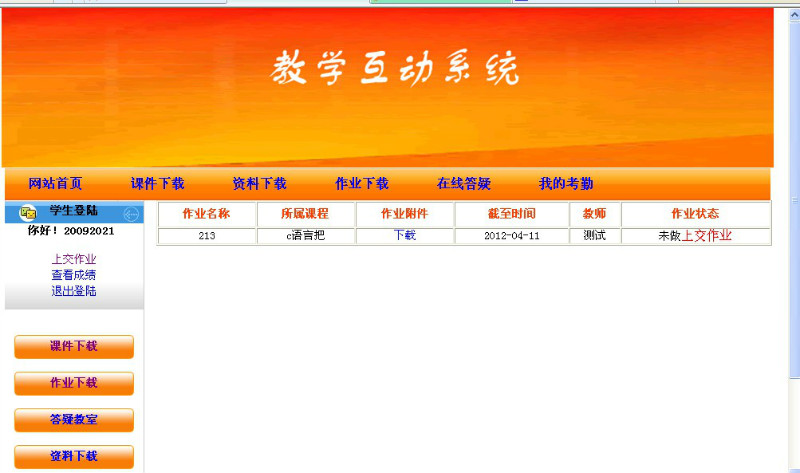 教学互动系统

网站首页 课件下载 资料下载 作业下载 在线答疑 我的考勤

学生登陆
你好！20092021

上交作业
查看成绩
退出登陆

课件下载
作业下载
答疑教室
资料下载

| 作业名称 | 所属课程 | 作业附件 | 截至时间 | 教师 | 作业状态 |
|---|---|---|---|---|---|
| 213 | c语言把 | 下载 | 2012-04-11 | 测试 | 未做上交作业 |